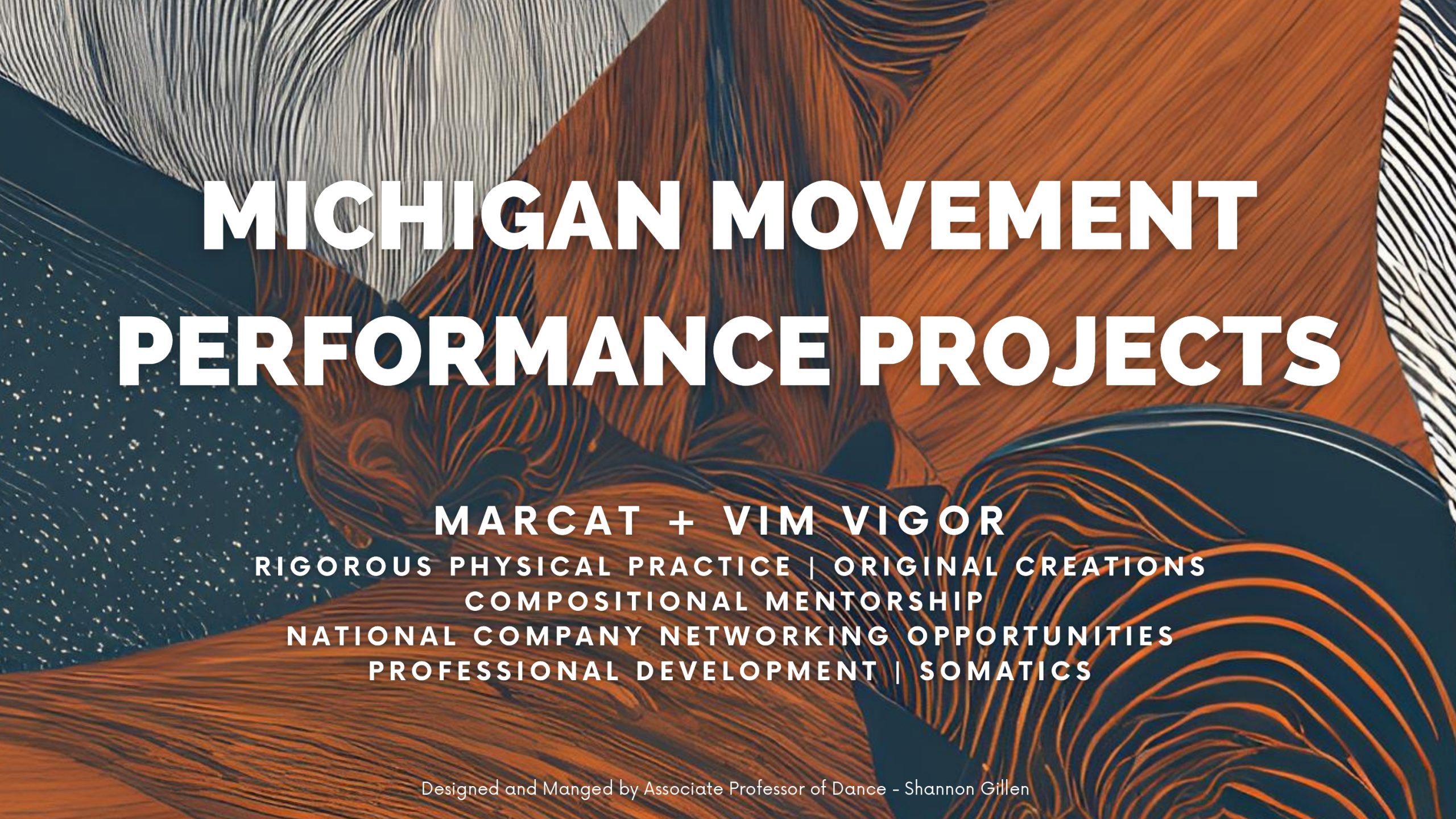 MICHIGAN MOVEMENT PERFORMANCE PROJECTS

MARCAT + VIM VIGOR
RIGOROUS PHYSICAL PRACTICE | ORIGINAL CREATIONS
COMPOSITIONAL MENTORSHIP
NATIONAL COMPANY NETWORKING OPPORTUNITIES
PROFESSIONAL DEVELOPMENT | SOMATICS

Designed and Manged by Associate Professor of Dance - Shannon Gillen